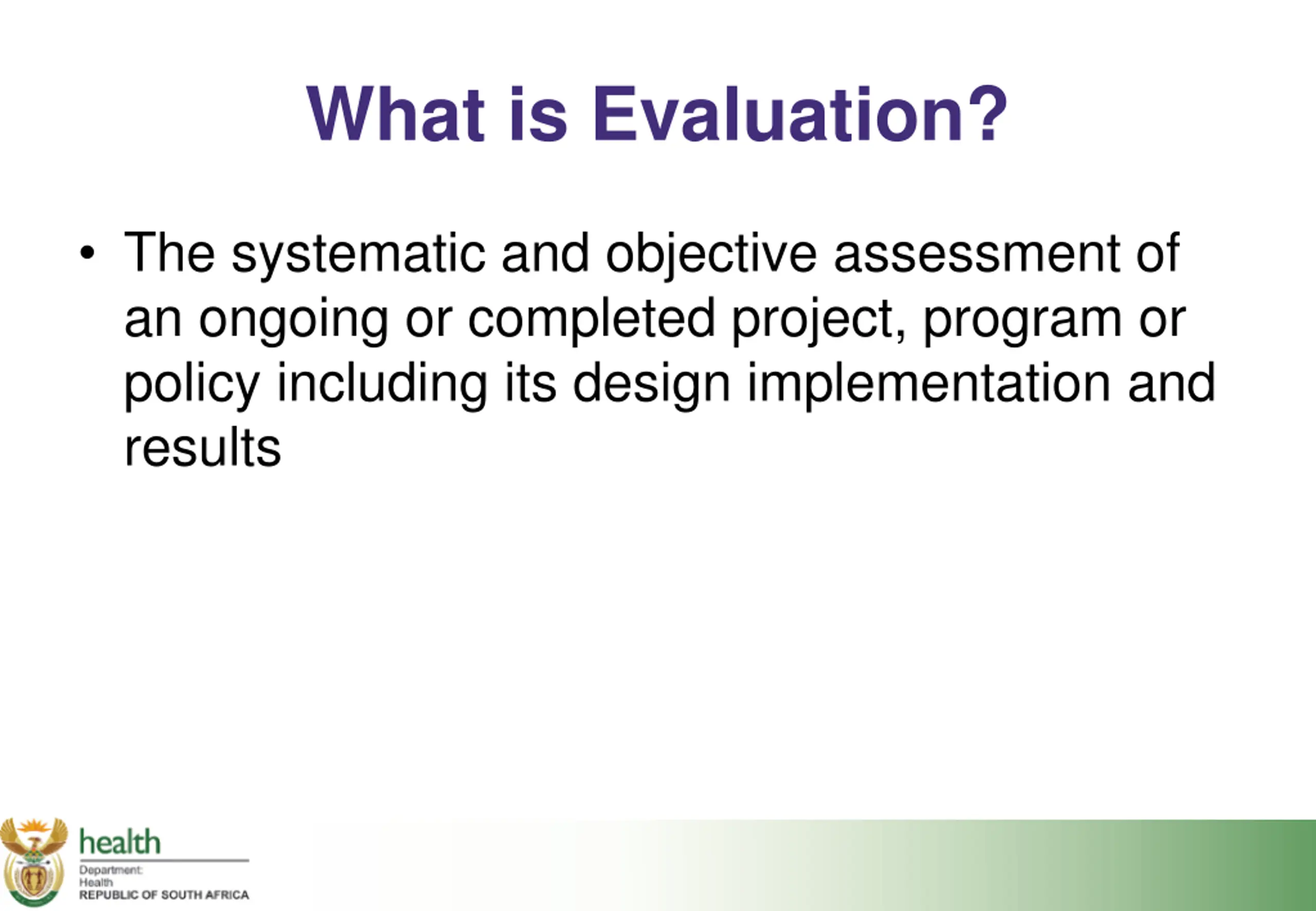 What is Evaluation?

• The systematic and objective assessment of an ongoing or completed project, program or policy including its design implementation and results

health
Department:
Health
REPUBLIC OF SOUTH AFRICA